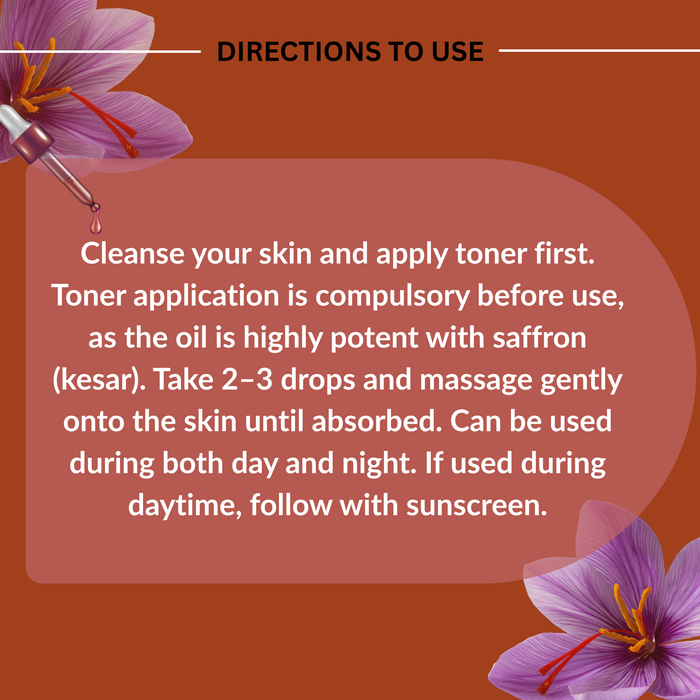 DIRECTIONS TO USE

Cleanse your skin and apply toner first. Toner application is compulsory before use, as the oil is highly potent with saffron (kesar). Take 2–3 drops and massage gently onto the skin until absorbed. Can be used during both day and night. If used during daytime, follow with sunscreen.